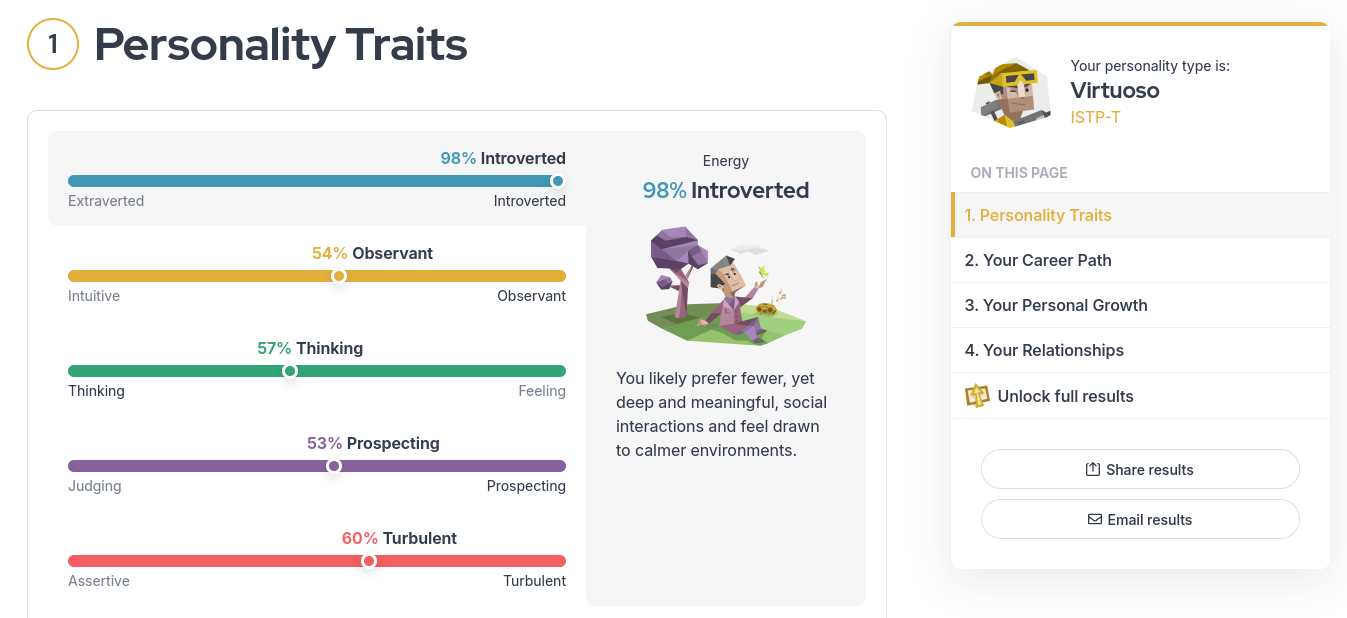 1 Personality Traits

98% Introverted
Extraverted Introverted

54% Observant
Intuitive Observant

57% Thinking
Thinking Feeling

53% Prospecting
Judging Prospecting

60% Turbulent
Assertive Turbulent

Energy
98% Introverted

You likely prefer fewer, yet deep and meaningful, social interactions and feel drawn to calmer environments.

Your personality type is:
Virtuoso
ISTP-T

ON THIS PAGE
1. Personality Traits
2. Your Career Path
3. Your Personal Growth
4. Your Relationships
Unlock full results

Share results
Email results